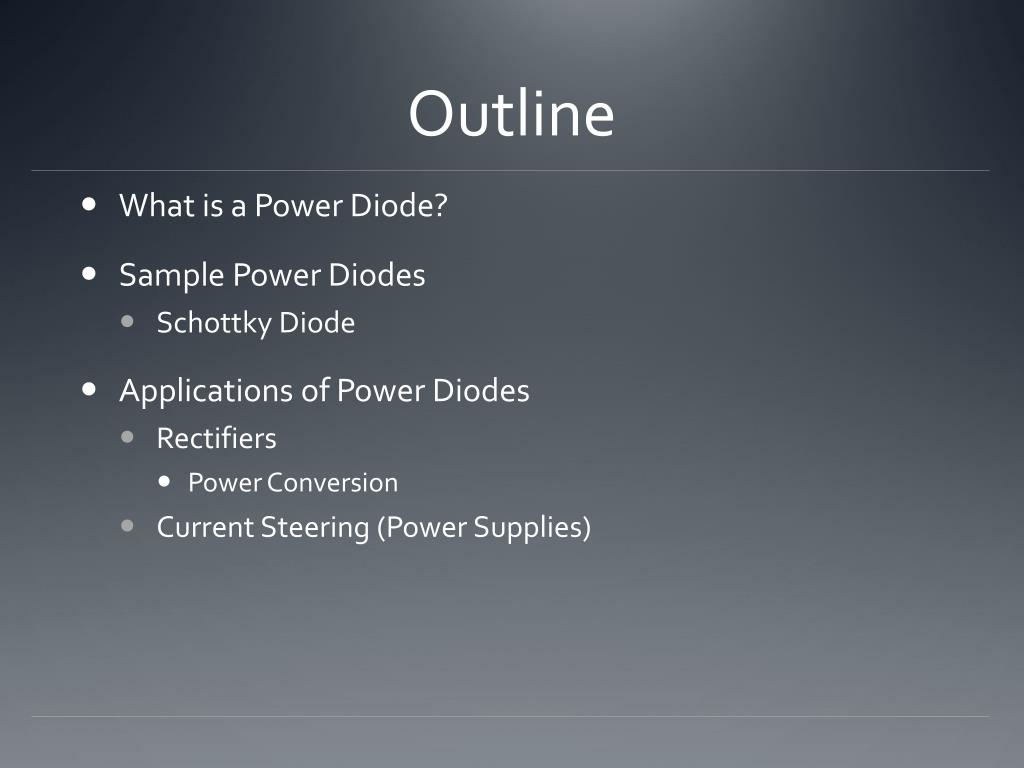 Outline

- What is a Power Diode?
- Sample Power Diodes
  - Schottky Diode
- Applications of Power Diodes
  - Rectifiers
    - Power Conversion
  - Current Steering (Power Supplies)